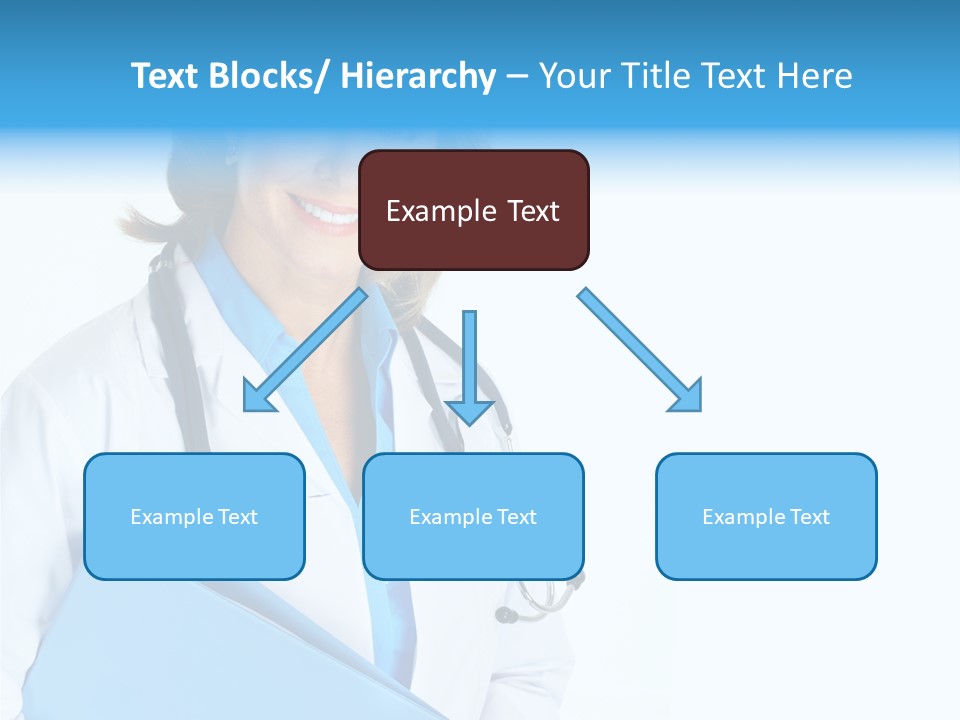 Text Blocks/ Hierarchy – Your Title Text Here

Example Text

Example Text

Example Text

Example Text